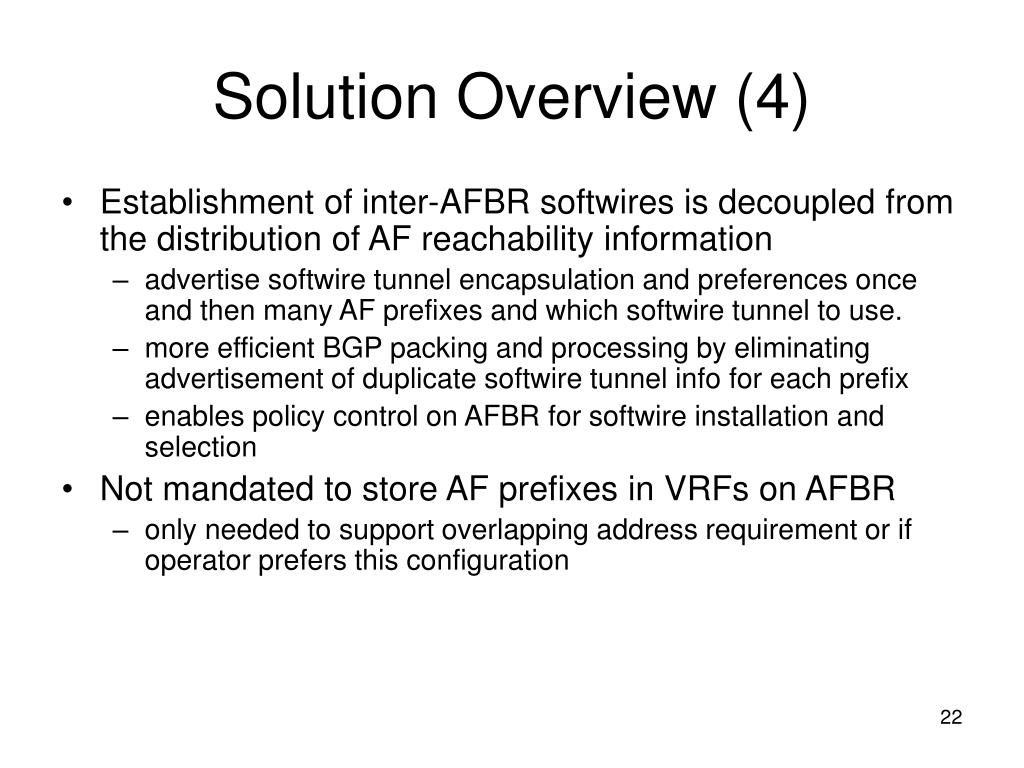 Solution Overview (4)

• Establishment of inter-AFBR softwires is decoupled from the distribution of AF reachability information
– advertise softwire tunnel encapsulation and preferences once and then many AF prefixes and which softwire tunnel to use.
– more efficient BGP packing and processing by eliminating advertisement of duplicate softwire tunnel info for each prefix
– enables policy control on AFBR for softwire installation and selection
• Not mandated to store AF prefixes in VRFs on AFBR
– only needed to support overlapping address requirement or if operator prefers this configuration

22